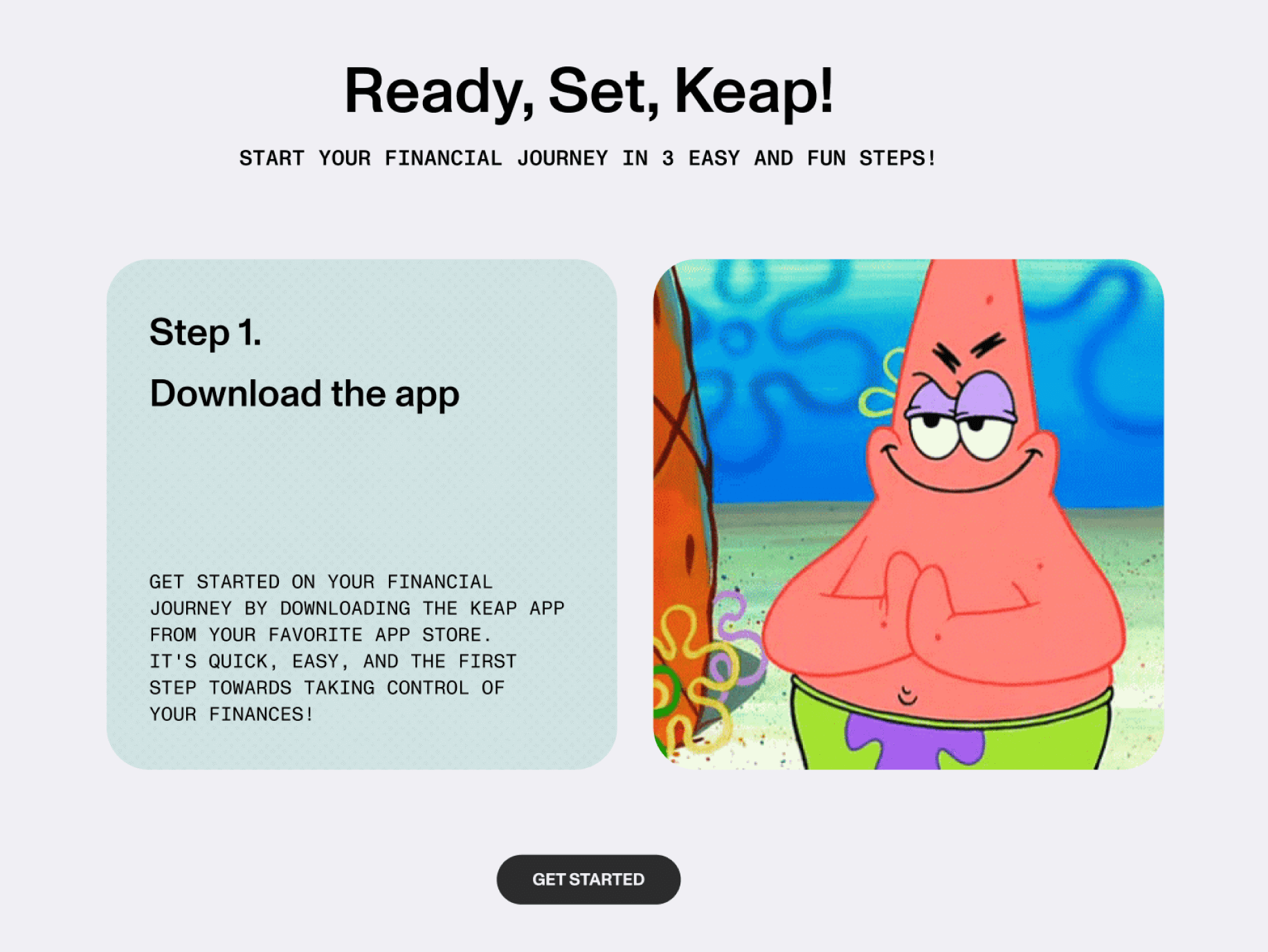 Ready, Set, Keap!

START YOUR FINANCIAL JOURNEY IN 3 EASY AND FUN STEPS!

Step 1.

Download the app

GET STARTED ON YOUR FINANCIAL JOURNEY BY DOWNLOADING THE KEAP APP FROM YOUR FAVORITE APP STORE. IT'S QUICK, EASY, AND THE FIRST STEP TOWARDS TAKING CONTROL OF YOUR FINANCES!

GET STARTED